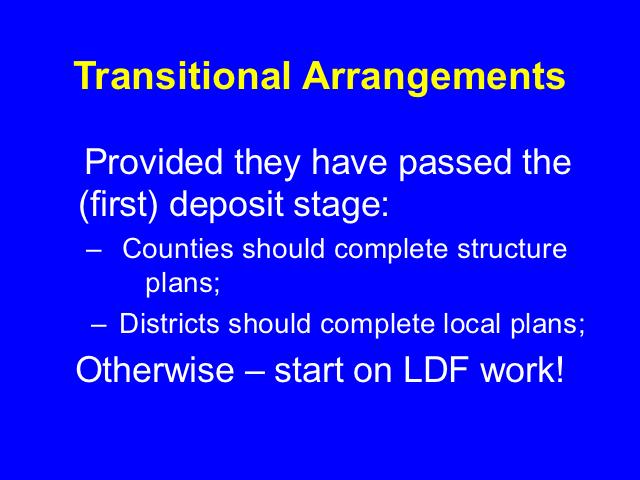 Transitional Arrangements

Provided they have passed the (first) deposit stage:

– Counties should complete structure plans;

– Districts should complete local plans;

Otherwise – start on LDF work!